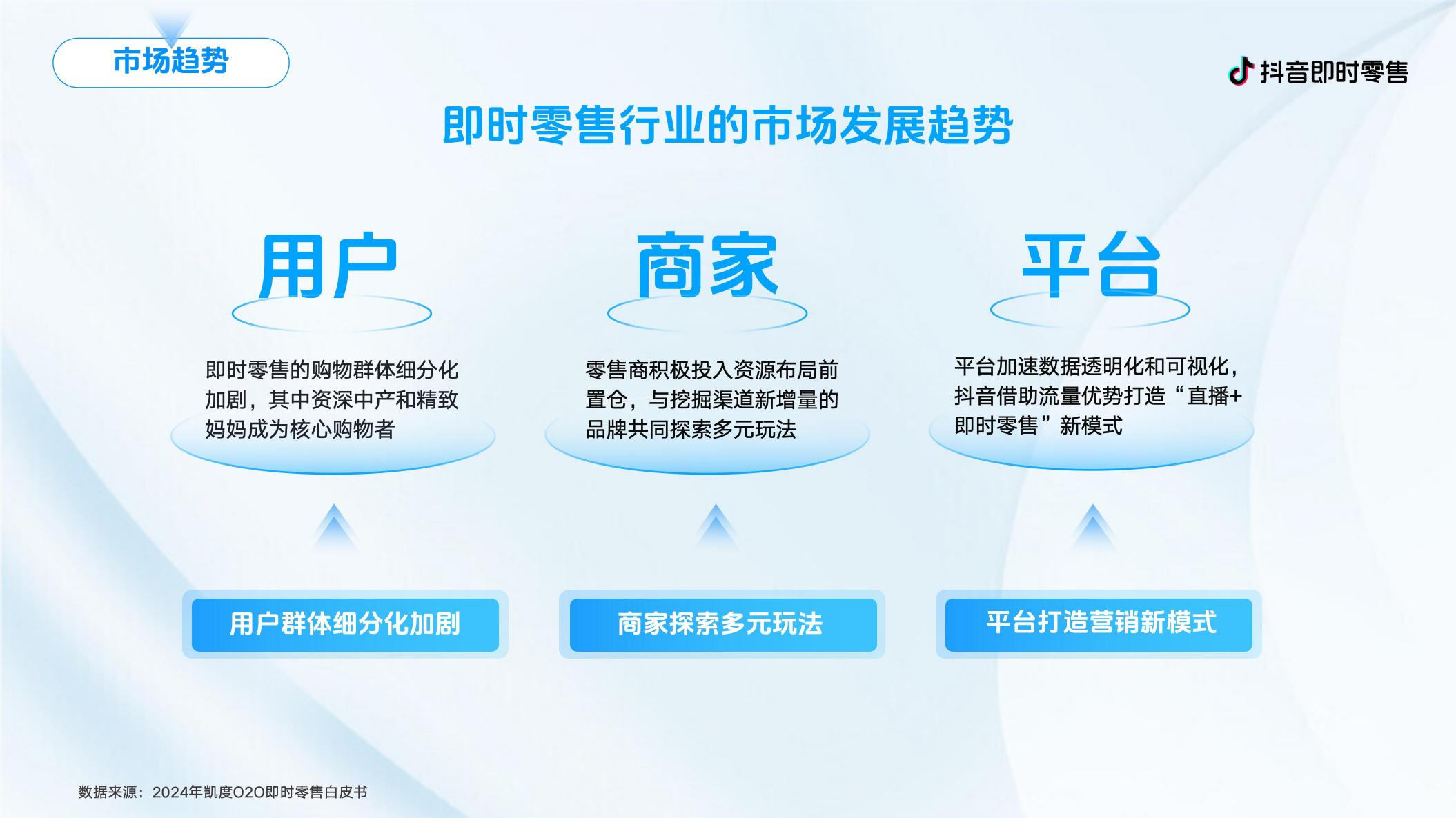 市场趋势

抖音即时零售

即时零售行业的市场发展趋势

用户

即时零售的购物群体细分化加剧，其中资深中产和精致妈妈成为核心购物者

用户群体细分化加剧

商家

零售商积极投入资源布局前置仓，与挖掘渠道新增量的品牌共同探索多元玩法

商家探索多元玩法

平台

平台加速数据透明化和可视化，抖音借助流量优势打造“直播+即时零售”新模式

平台打造营销新模式

数据来源：2024年凯度O2O即时零售白皮书